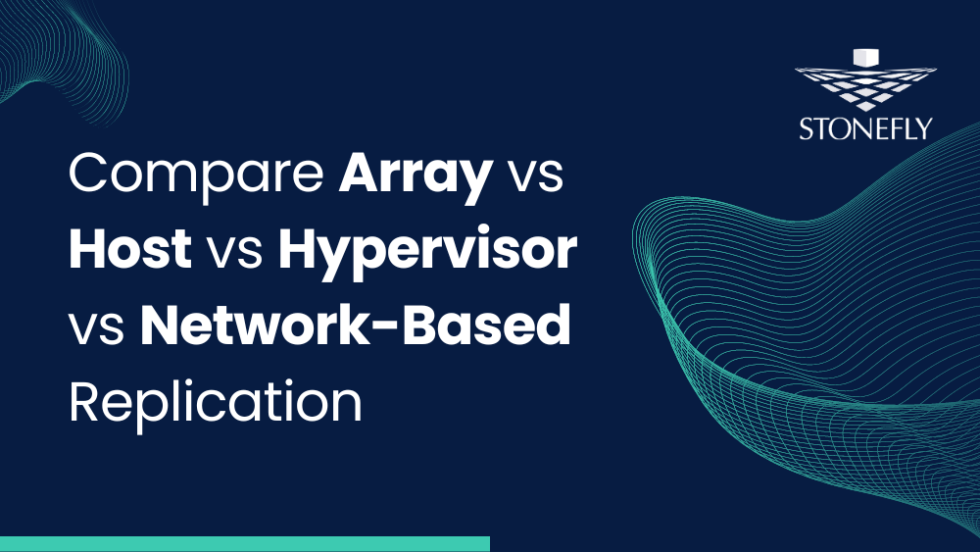 STONEFLY

Compare Array vs Host vs Hypervisor vs Network-Based Replication